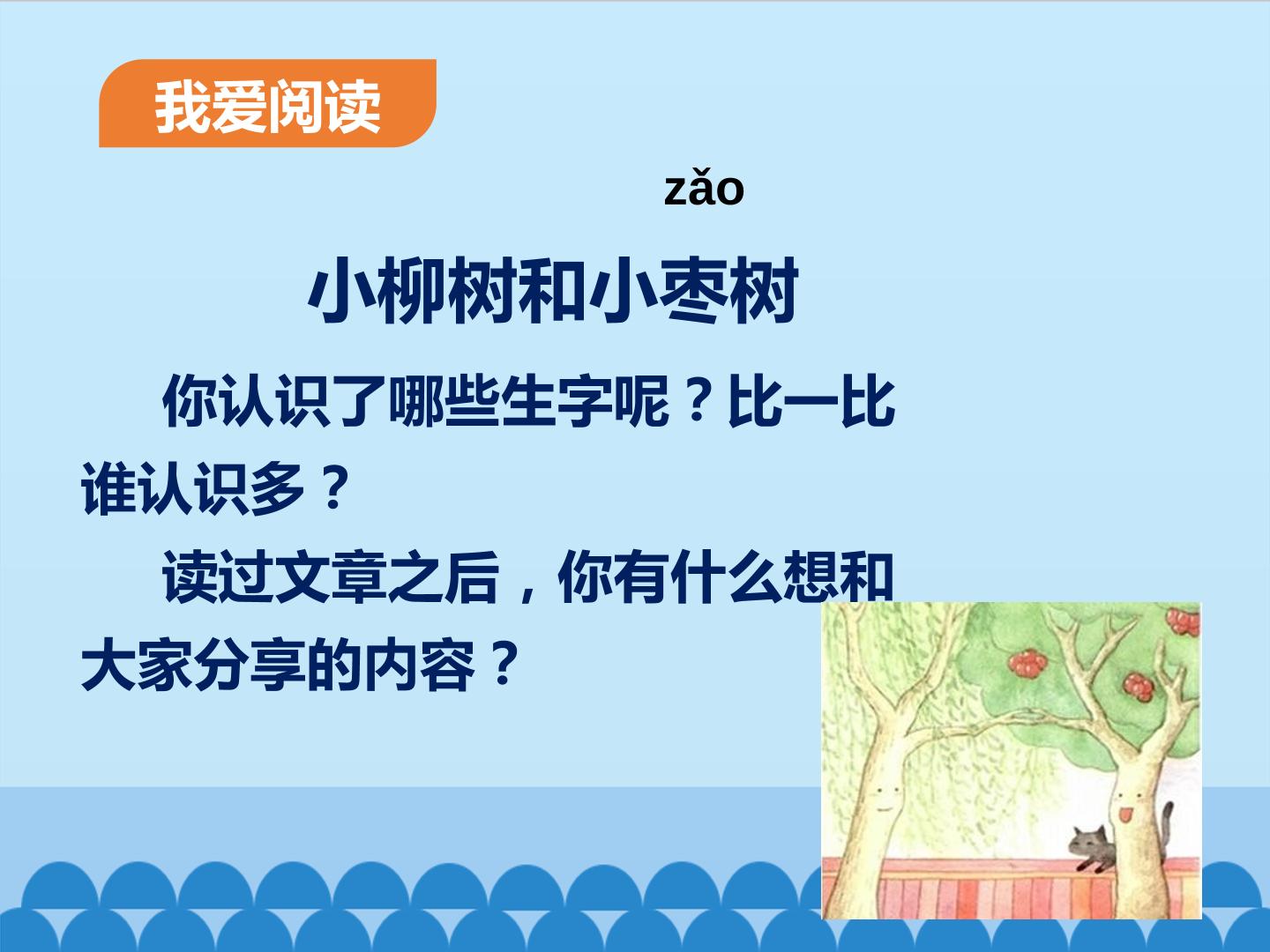 我爱阅读

zǎo

小柳树和小枣树

你认识了哪些生字呢？比一比谁认识多？

读过文章之后，你有什么想和大家分享的内容？